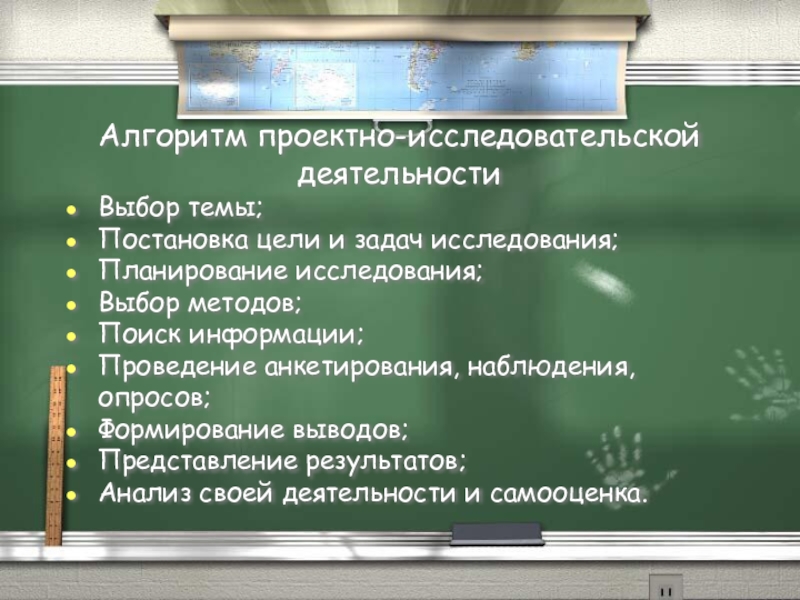 Алгоритм проектно-исследовательской деятельности

- Выбор темы;
- Постановка цели и задач исследования;
- Планирование исследования;
- Выбор методов;
- Поиск информации;
- Проведение анкетирования, наблюдения, опросов;
- Формирование выводов;
- Представление результатов;
- Анализ своей деятельности и самооценка.